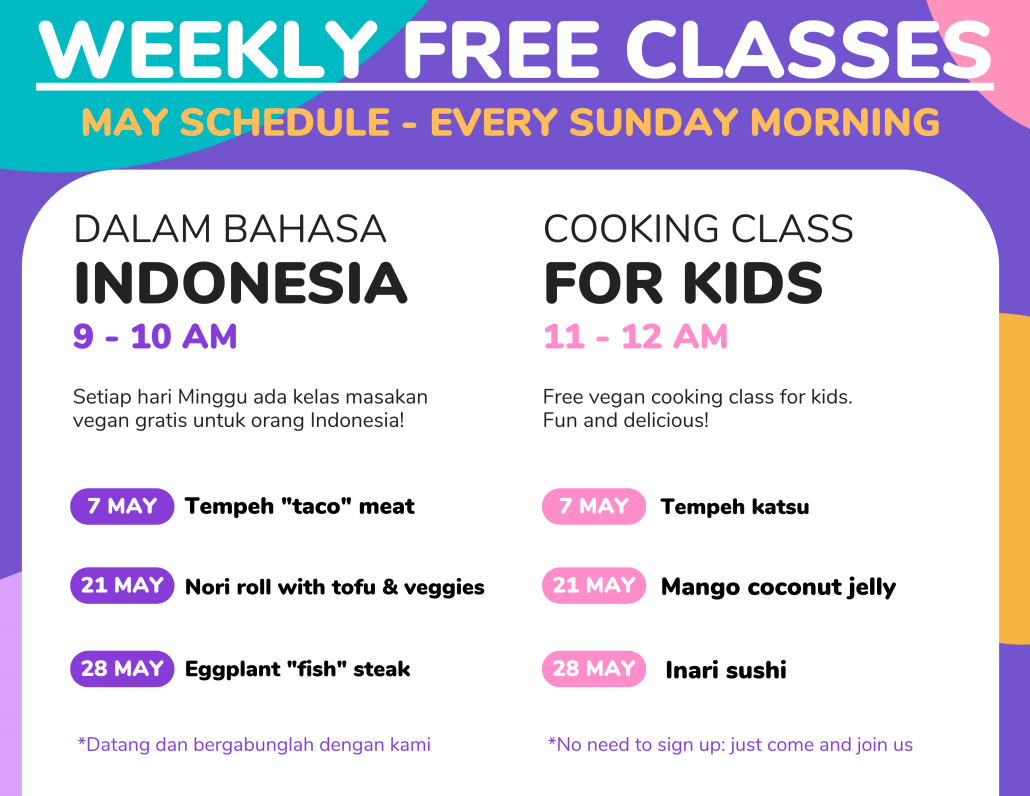 WEEKLY FREE CLASSES

MAY SCHEDULE - EVERY SUNDAY MORNING

DALAM BAHASA
INDONESIA
9 - 10 AM

Setiap hari Minggu ada kelas masakan vegan gratis untuk orang Indonesia!

7 MAY Tempeh "taco" meat

21 MAY Nori roll with tofu & veggies

28 MAY Eggplant "fish" steak

*Datang dan bergabunglah dengan kami

COOKING CLASS
FOR KIDS
11 - 12 AM

Free vegan cooking class for kids. Fun and delicious!

7 MAY Tempeh katsu

21 MAY Mango coconut jelly

28 MAY Inari sushi

*No need to sign up: just come and join us